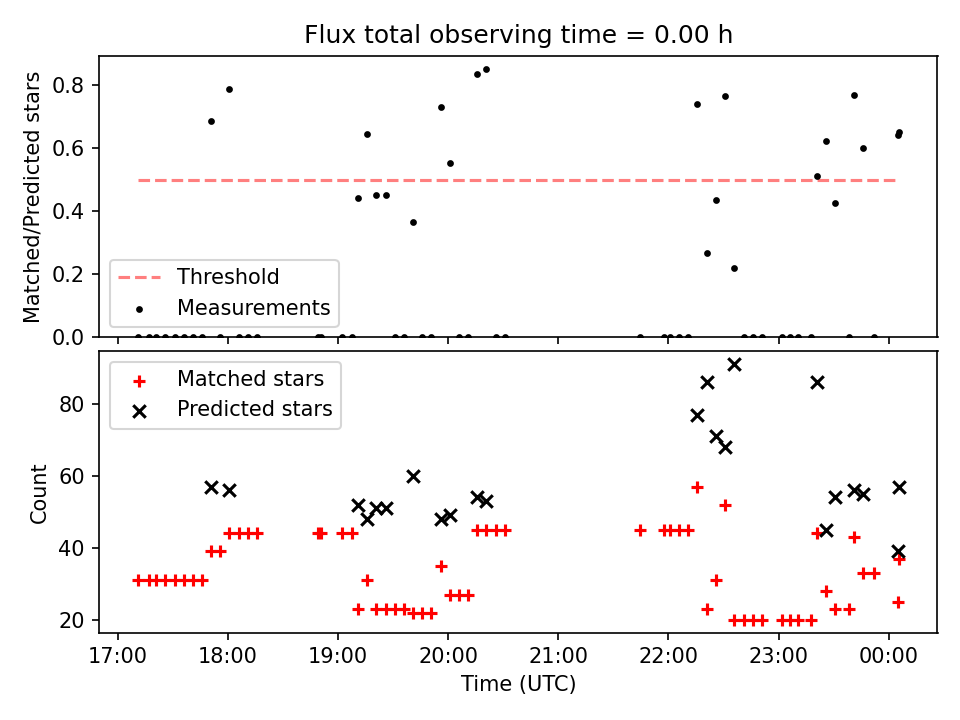 Flux total observing time = 0.00 h

Matched/Predicted stars

0.8
0.6
0.4
0.2
0.0

Threshold
Measurements

Matched stars
Predicted stars

Count

80
60
40
20

17:00
18:00
19:00
20:00
21:00
22:00
23:00
00:00

Time (UTC)